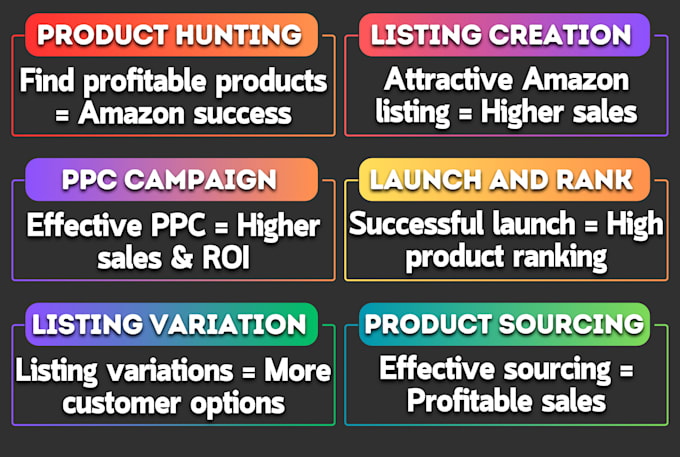 PRODUCT HUNTING

Find profitable products = Amazon success

LISTING CREATION

Attractive Amazon listing = Higher sales

PPC CAMPAIGN

Effective PPC = Higher sales & ROI

LAUNCH AND RANK

Successful launch = High product ranking

LISTING VARIATION

Listing variations = More customer options

PRODUCT SOURCING

Effective sourcing = Profitable sales